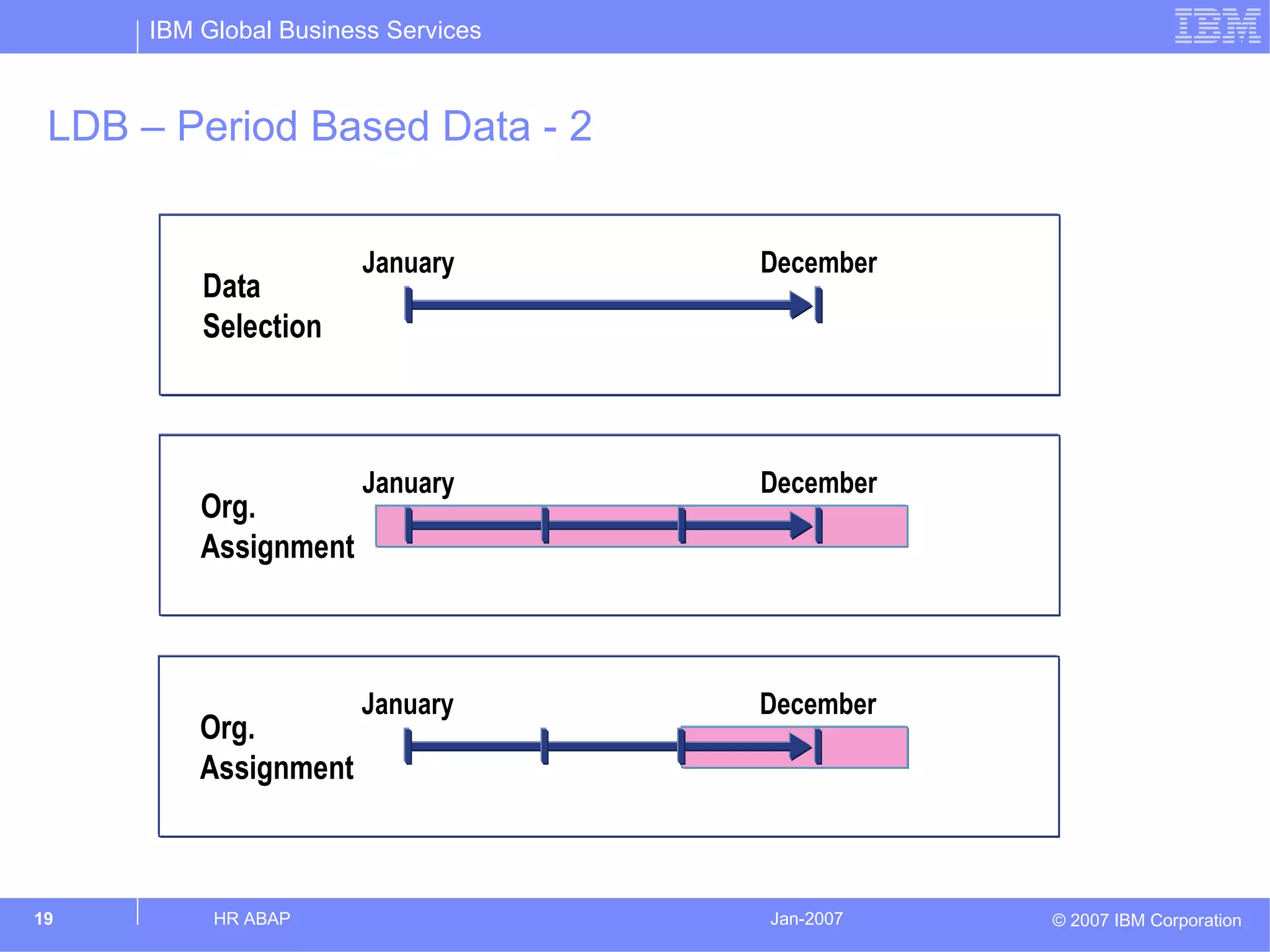 IBM Global Business Services

IBM

LDB – Period Based Data - 2

Data Selection

January

December

Org. Assignment

January

December

Org. Assignment

January

December

19

HR ABAP

Jan-2007

© 2007 IBM Corporation